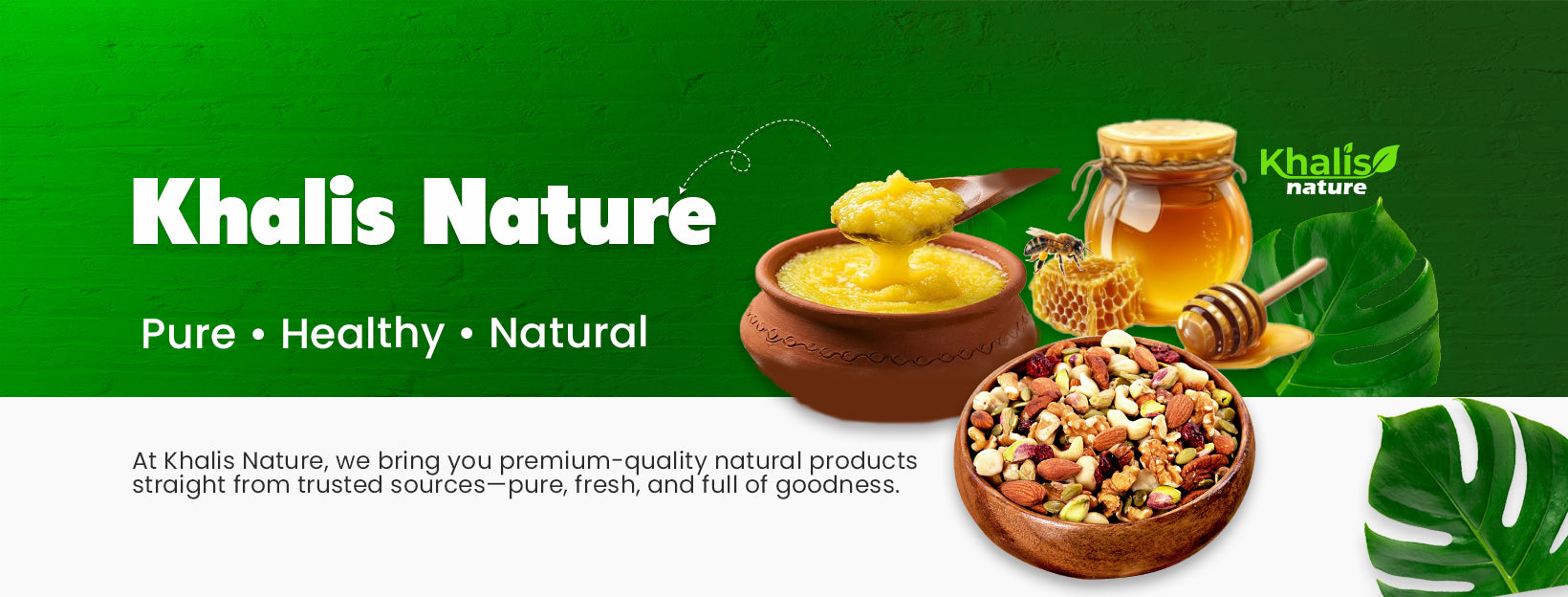 Khalis Nature

Pure • Healthy • Natural

Khalis nature

At Khalis Nature, we bring you premium-quality natural products straight from trusted sources—pure, fresh, and full of goodness.